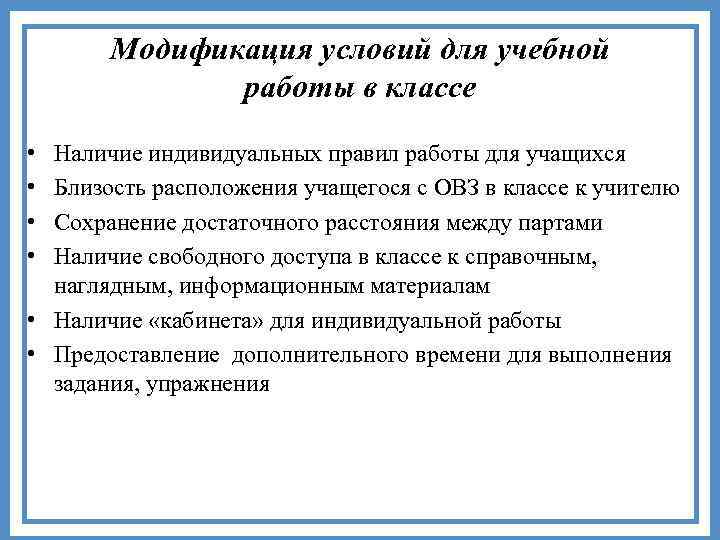 Модификация условий для учебной работы в классе

• Наличие индивидуальных правил работы для учащихся
• Близость расположения учащегося с ОВЗ в классе к учителю
• Сохранение достаточного расстояния между партами
• Наличие свободного доступа в классе к справочным, наглядным, информационным материалам
• Наличие «кабинета» для индивидуальной работы
• Предоставление дополнительного времени для выполнения задания, упражнения